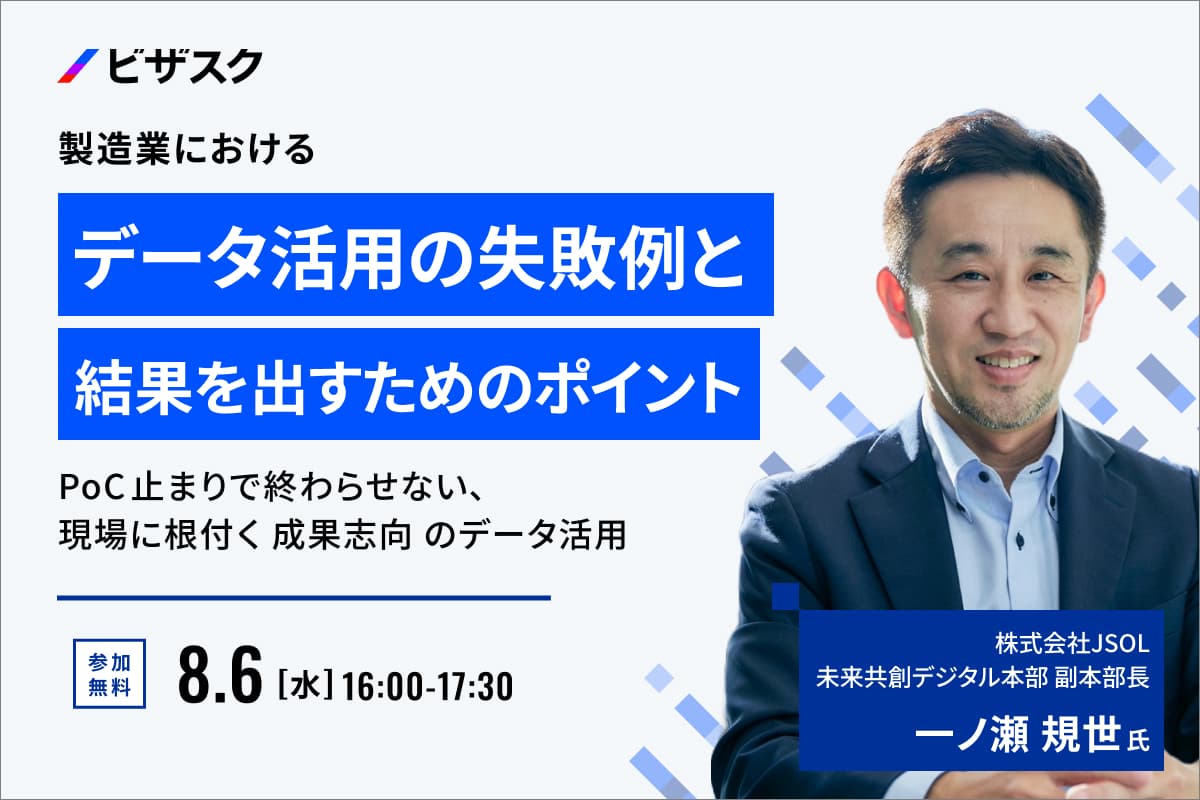 ビザスク

製造業における

データ活用の失敗例と

結果を出すためのポイント

PoC 止まりで終わらせない、
現場に根付く 成果志向 のデータ活用

参加無料

8.6 [水] 16:00-17:30

株式会社JSOL
未来共創デジタル本部 副本部長
一ノ瀬 規世 氏